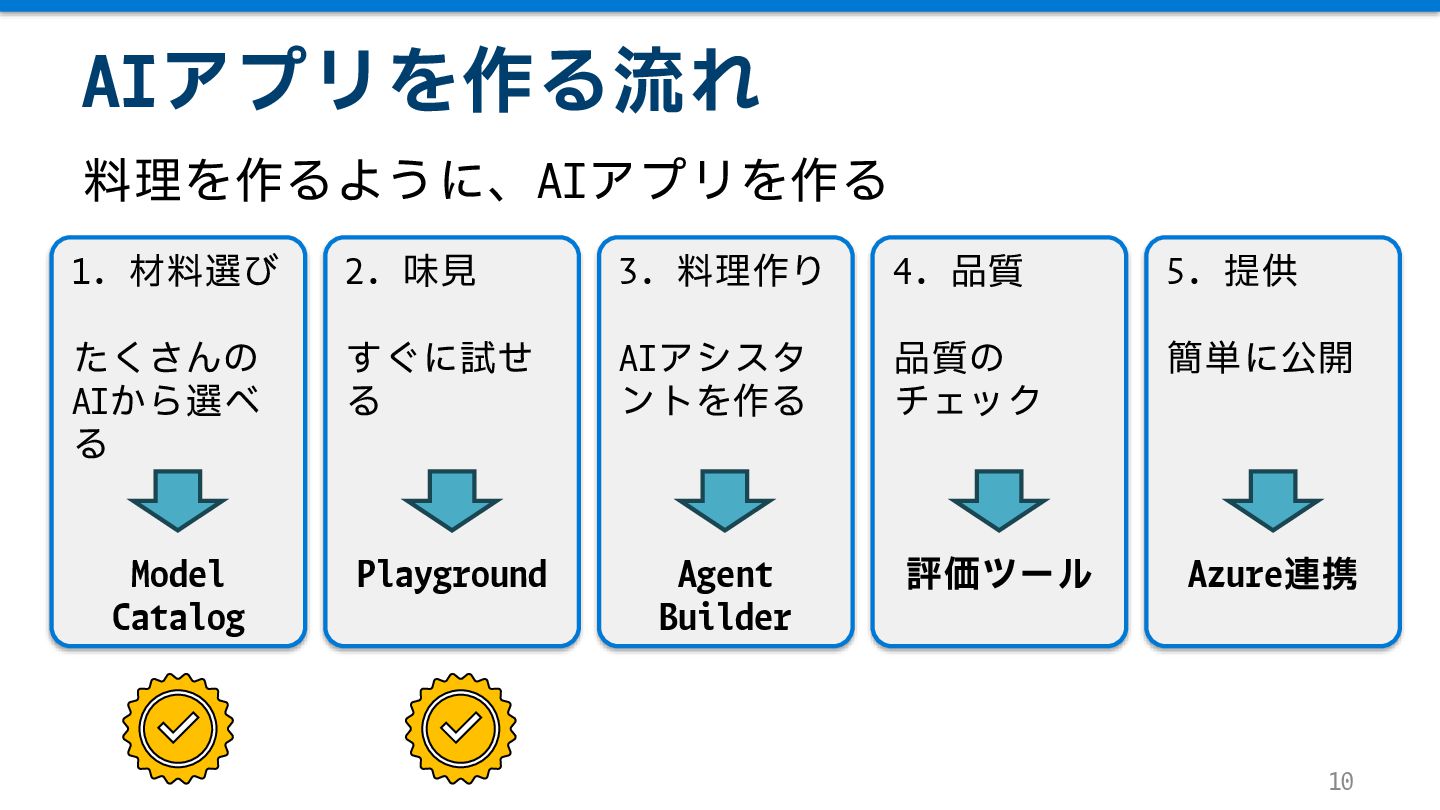 AIアプリを作る流れ

料理を作るように、AIアプリを作る

1. 材料選び

たくさんのAIから選べる

Model Catalog

2. 味見

すぐに試せる

Playground

3. 料理作り

AIアシスタントを作る

Agent Builder

4. 品質

品質のチェック

評価ツール

5. 提供

簡単に公開

Azure連携

10